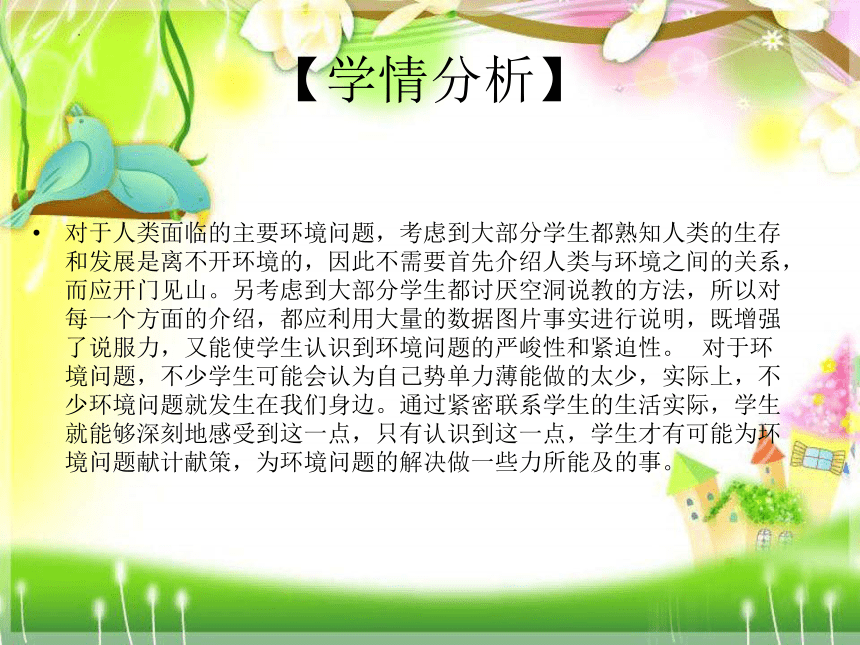 【学情分析】

• 对于人类面临的主要环境问题，考虑到大部分学生都熟知人类的生存和发展是离不开环境的，因此不需要首先介绍人类与环境之间的关系，而应开门见山。另考虑到大部分学生都讨厌空洞说教的方法，所以对每一个方面的介绍，都应利用大量的数据图片事实进行说明，既增强了说服力，又能使学生认识到环境问题的严峻性和紧迫性。 对于环境问题，不少学生可能会认为自己势单力薄能做的太少，实际上，不少环境问题就发生在我们身边。通过紧密联系学生的生活实际，学生就能够深刻地感受到这一点，只有认识到这一点，学生才有可能为环境问题献计献策，为环境问题的解决做一些力所能及的事。